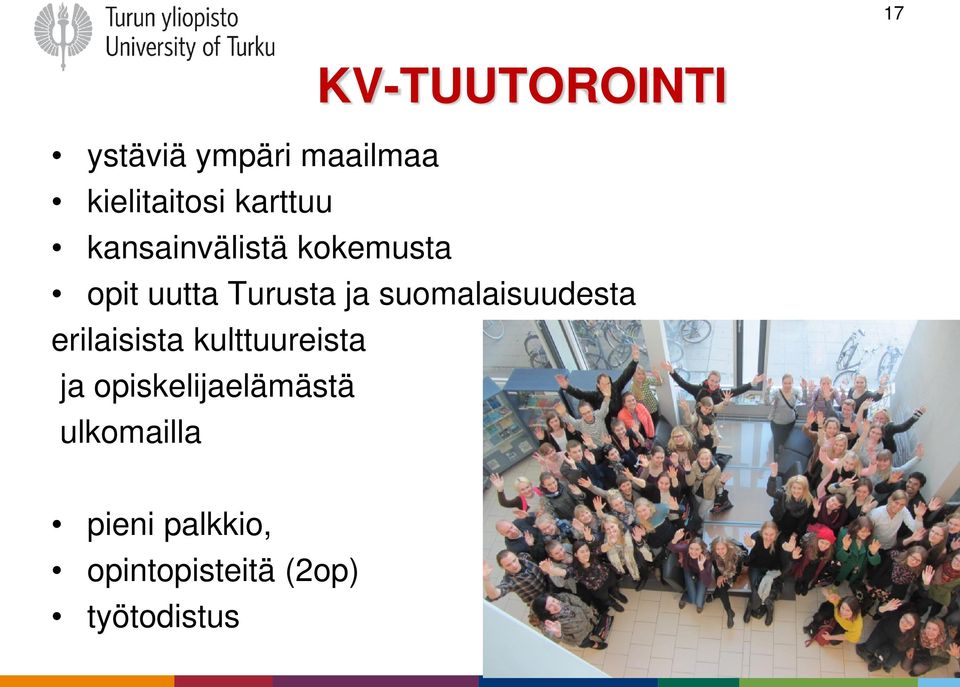 Turun yliopisto
University of Turku

17

KV-TUUTOROINTI

• ystäviä ympäri maailmaa
• kielitaitosi karttuu
• kansainvälistä kokemusta
• opit uutta Turusta ja suomalaisuudesta
erilaisista kulttuureista
ja opiskelijaelämästä
ulkomailla

• pieni palkkio,
• opintopisteitä (2op)
• työtodistus